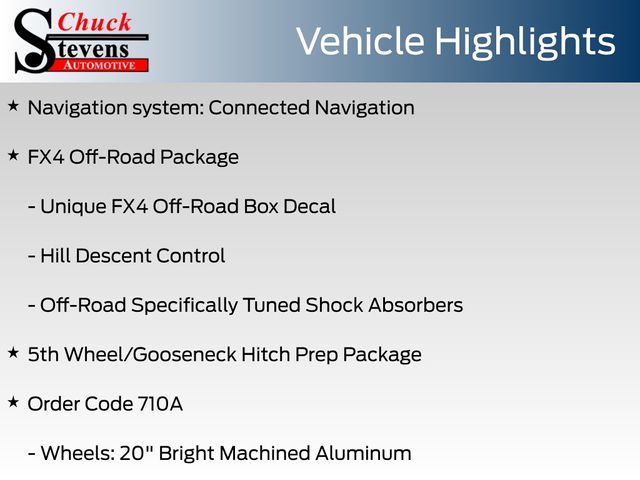 Chuck
Stevens
AUTOMOTIVE

Vehicle Highlights

★ Navigation system: Connected Navigation

★ FX4 Off-Road Package

- Unique FX4 Off-Road Box Decal

- Hill Descent Control

- Off-Road Specifically Tuned Shock Absorbers

★ 5th Wheel/Gooseneck Hitch Prep Package

★ Order Code 710A

- Wheels: 20" Bright Machined Aluminum